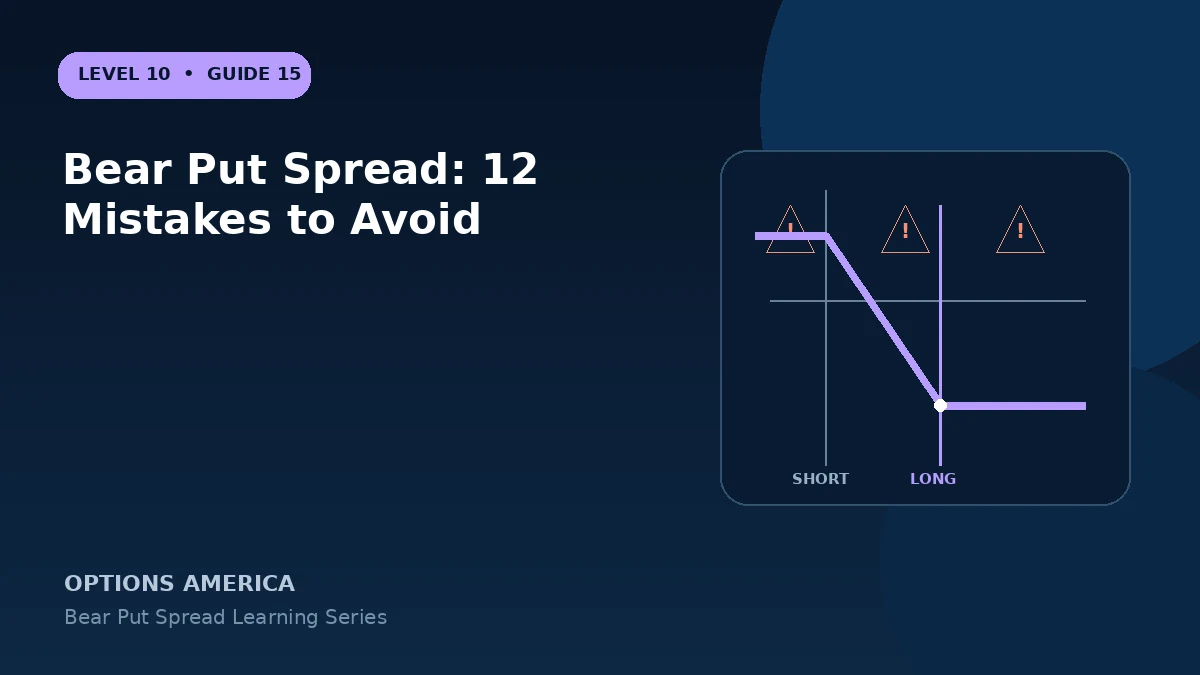 LEVEL 10 • GUIDE 15

Bear Put Spread: 12 Mistakes to Avoid

!
!
!

SHORT
LONG

OPTIONS AMERICA

Bear Put Spread Learning Series